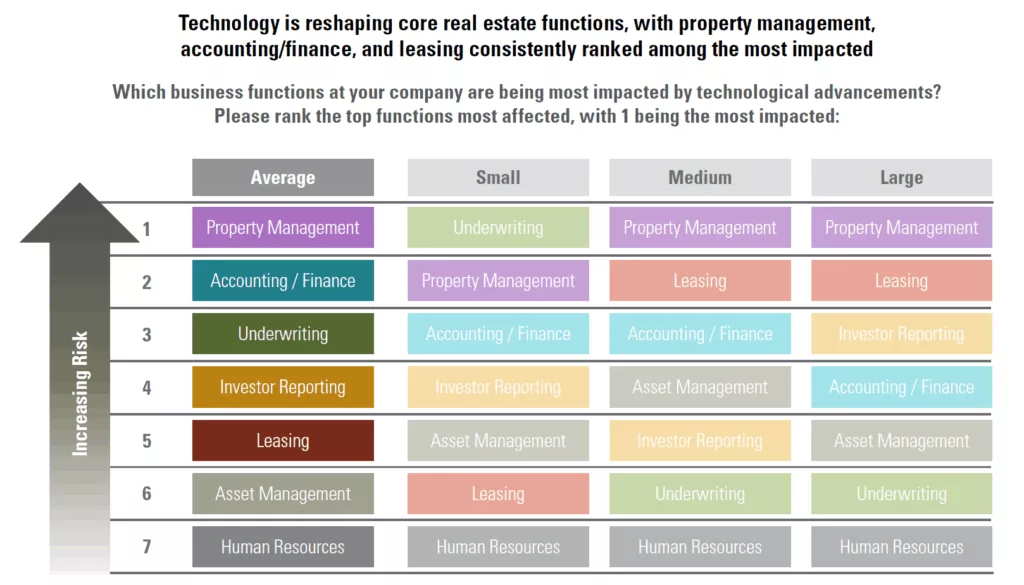 Technology is reshaping core real estate functions, with property management, accounting/finance, and leasing consistently ranked among the most impacted

Which business functions at your company are being most impacted by technological advancements? Please rank the top functions most affected, with 1 being the most impacted:

Increasing Risk

| | Average | Small | Medium | Large |
|---|---|---|---|---|
| 1 | Property Management | Underwriting | Property Management | Property Management |
| 2 | Accounting / Finance | Property Management | Leasing | Leasing |
| 3 | Underwriting | Accounting / Finance | Accounting / Finance | Investor Reporting |
| 4 | Investor Reporting | Investor Reporting | Asset Management | Accounting / Finance |
| 5 | Leasing | Asset Management | Investor Reporting | Asset Management |
| 6 | Asset Management | Leasing | Underwriting | Underwriting |
| 7 | Human Resources | Human Resources | Human Resources | Human Resources |